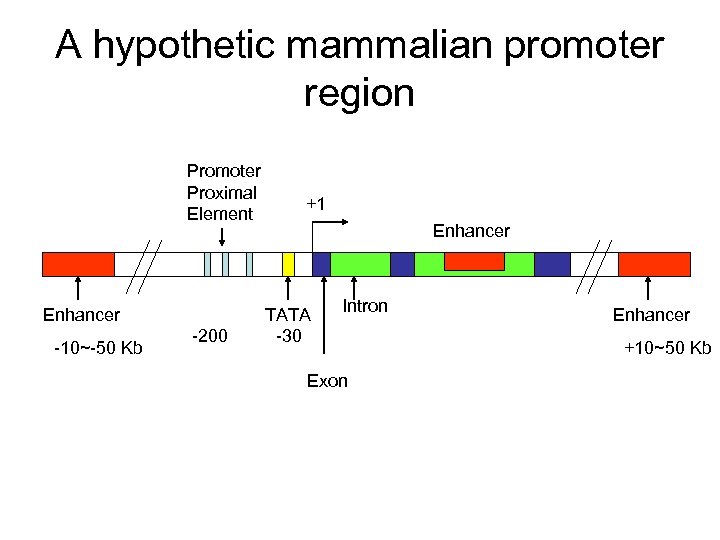 A hypothetic mammalian promoter region

Promoter Proximal Element

+1

Enhancer

Enhancer

-10~-50 Kb

-200

TATA

-30

Intron

Exon

Enhancer

+10~50 Kb